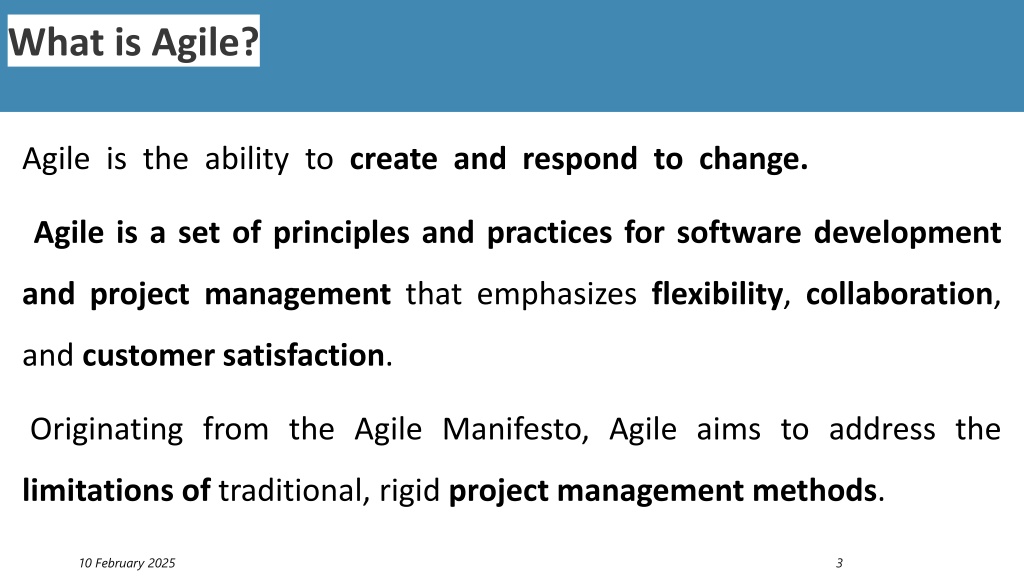 What is Agile?

Agile is the ability to create and respond to change.

Agile is a set of principles and practices for software development and project management that emphasizes flexibility, collaboration, and customer satisfaction.

Originating from the Agile Manifesto, Agile aims to address the limitations of traditional, rigid project management methods.

10 February 2025

3